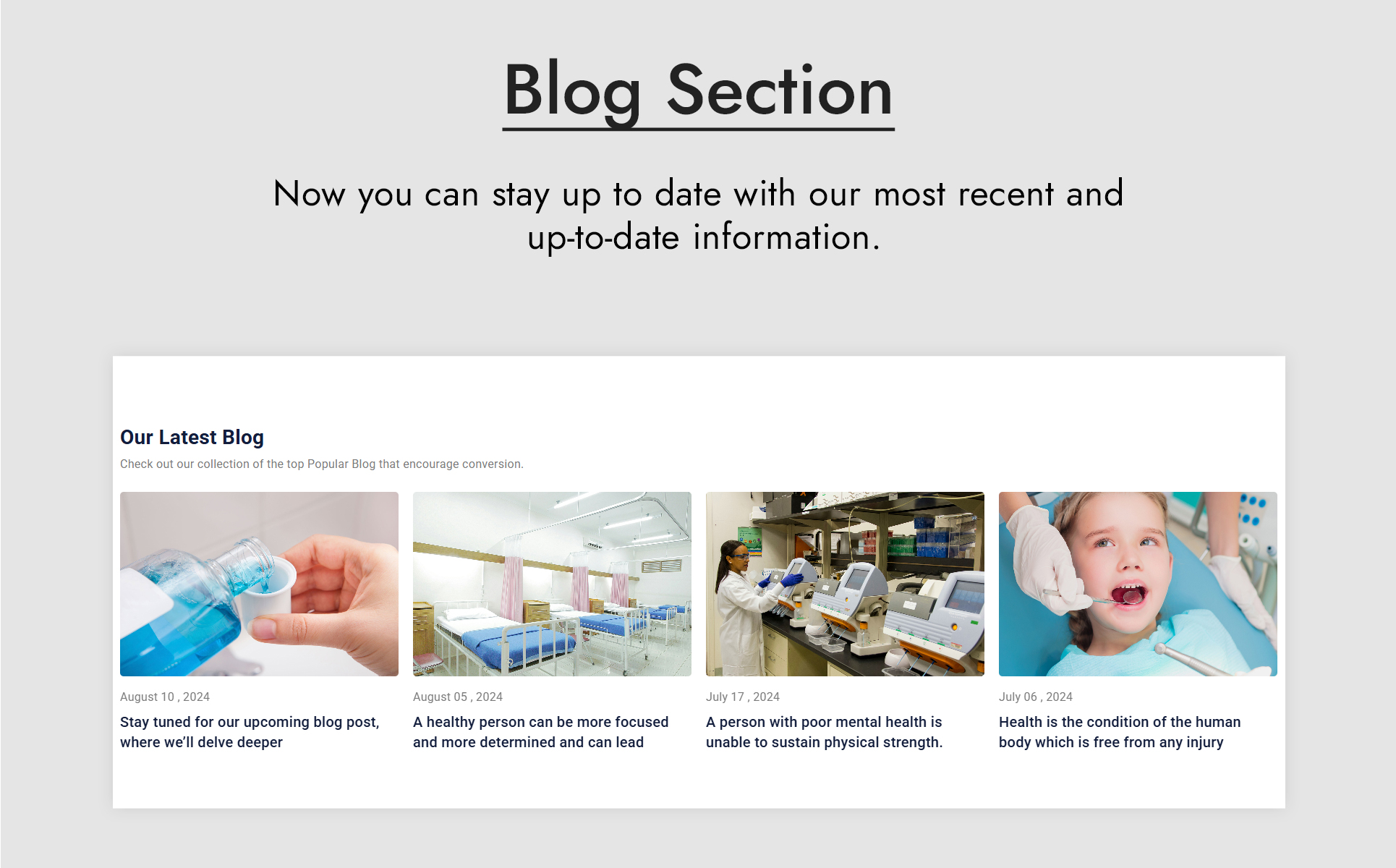 Blog Section

Now you can stay up to date with our most recent and up-to-date information.

Our Latest Blog

Check out our collection of the top Popular Blog that encourage conversion.

August 10 , 2024

Stay tuned for our upcoming blog post, where we'll delve deeper

August 05 , 2024

A healthy person can be more focused and more determined and can lead

July 17 , 2024

A person with poor mental health is unable to sustain physical strength.

July 06 , 2024

Health is the condition of the human body which is free from any injury